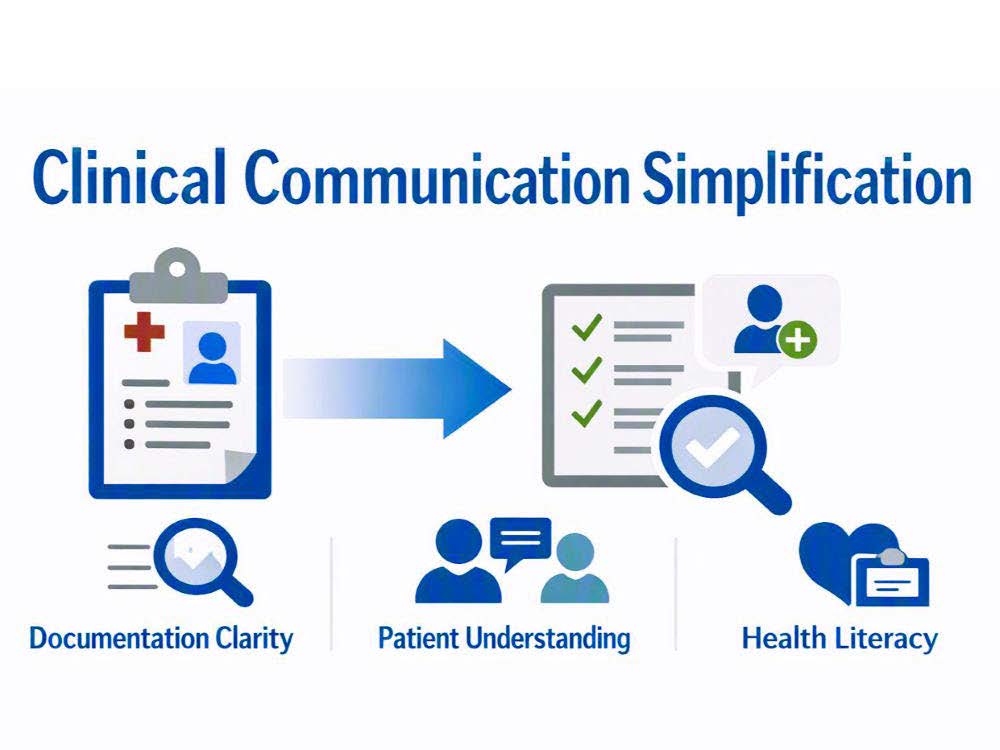 Clinical Communication Simplification

Documentation Clarity

Patient Understanding

Health Literacy